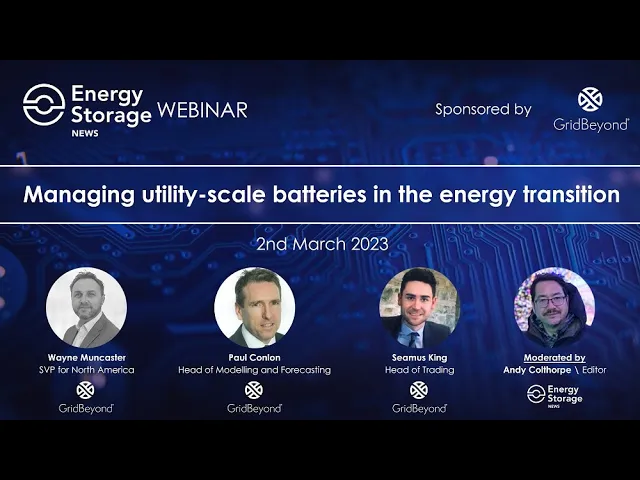 Energy Storage NEWS WEBINAR

Sponsored by GridBeyond

Managing utility-scale batteries in the energy transition

2nd March 2023

Wayne Muncaster
SVP for North America
GridBeyond

Paul Conlon
Head of Modelling and Forecasting
GridBeyond

Seamus King
Head of Trading
GridBeyond

Moderated by
Andy Colthorpe \ Editor
Energy Storage NEWS